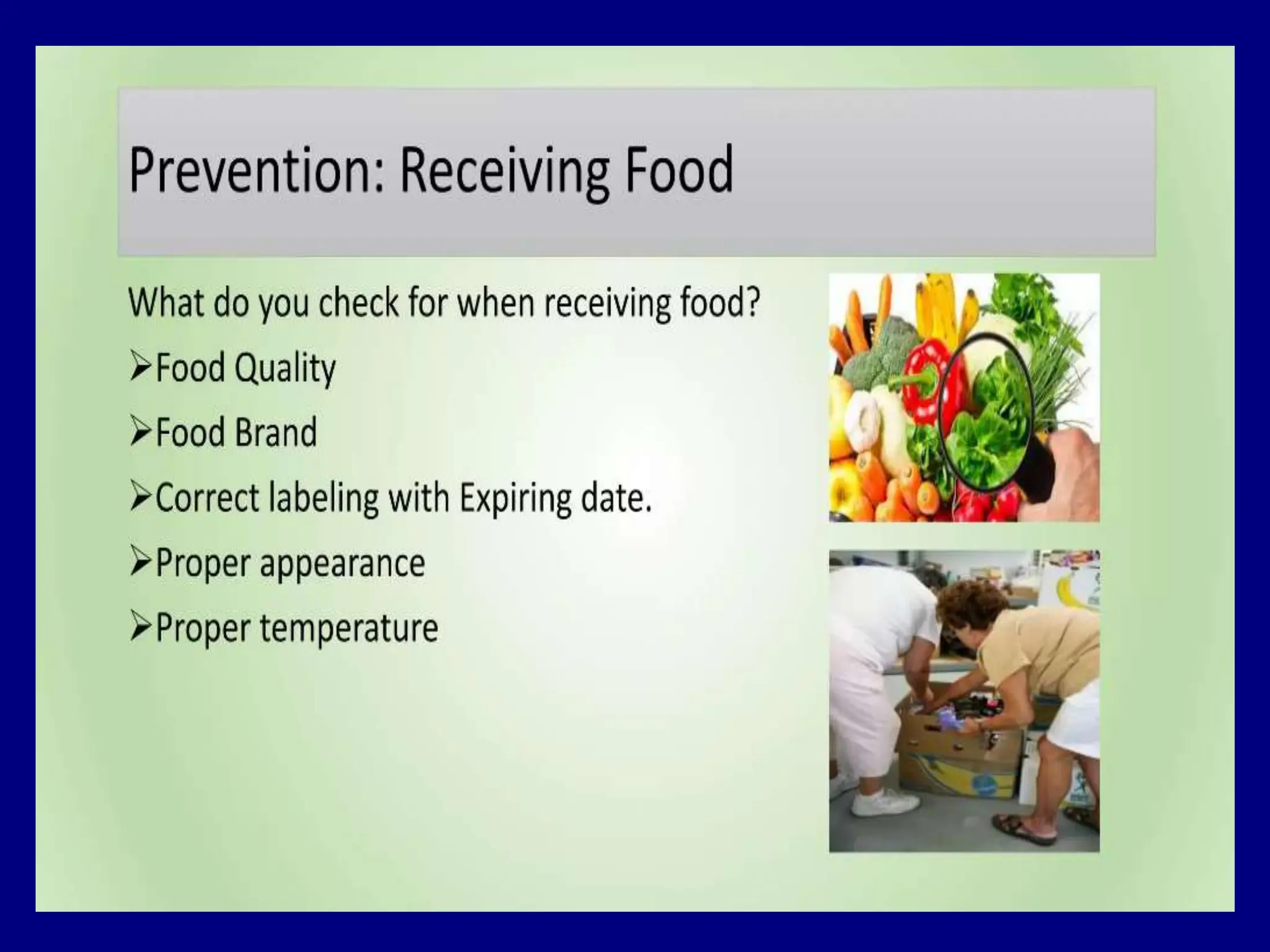 Prevention: Receiving Food

What do you check for when receiving food?

➢Food Quality

➢Food Brand

➢Correct labeling with Expiring date.

➢Proper appearance

➢Proper temperature